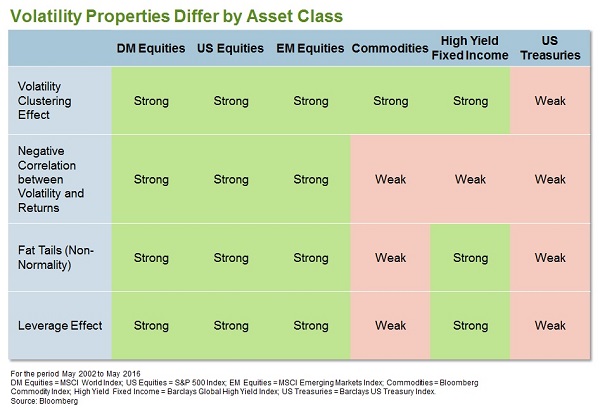 Volatility Properties Differ by Asset Class

| | DM Equities | US Equities | EM Equities | Commodities | High Yield Fixed Income | US Treasuries |
|---|---|---|---|---|---|---|
| Volatility Clustering Effect | Strong | Strong | Strong | Strong | Strong | Weak |
| Negative Correlation between Volatility and Returns | Strong | Strong | Strong | Weak | Weak | Weak |
| Fat Tails (Non-Normality) | Strong | Strong | Strong | Weak | Strong | Weak |
| Leverage Effect | Strong | Strong | Strong | Weak | Strong | Weak |

For the period May 2002 to May 2016
DM Equities = MSCI World Index; US Equities = S&P 500 Index; EM Equities = MSCI Emerging Markets Index; Commodities = Bloomberg Commodity Index; High Yield Fixed Income = Barclays Global High Yield Index; US Treasuries = Barclays US Treasury Index.
Source: Bloomberg